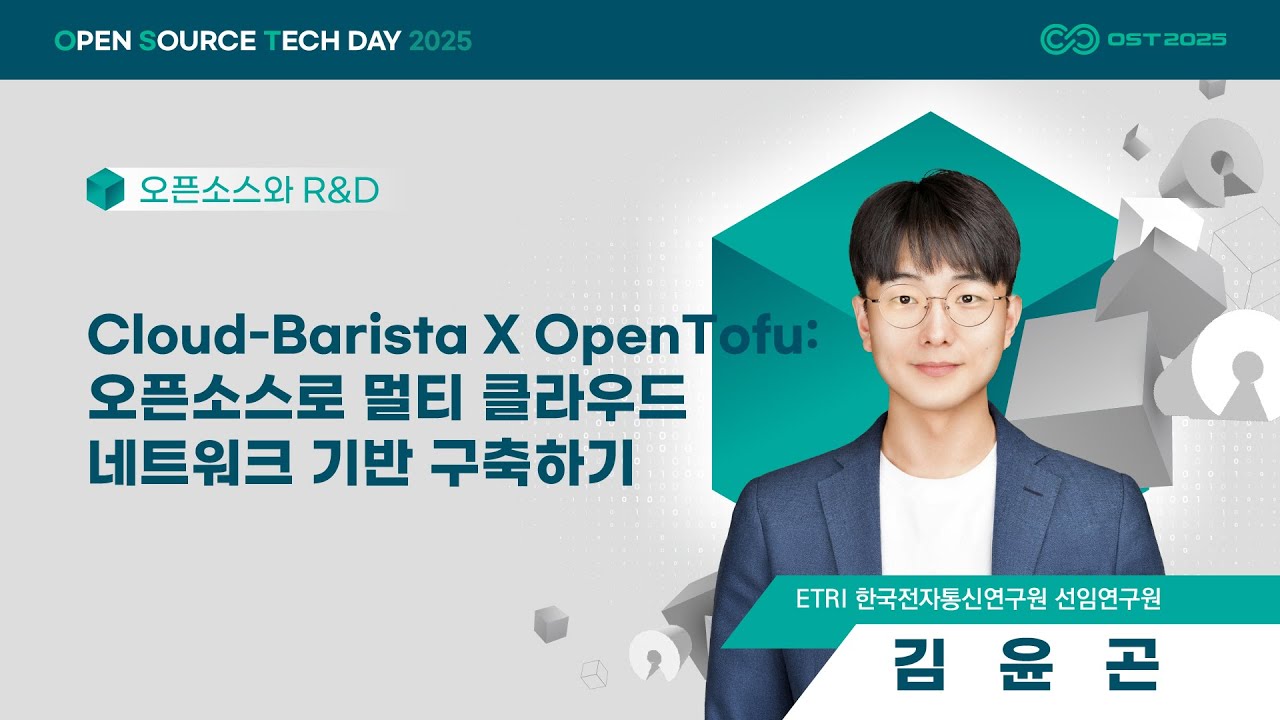 OPEN SOURCE TECH DAY 2025

OST 2025

오픈소스와 R&D

Cloud-Barista X OpenTofu: 오픈소스로 멀티 클라우드 네트워크 기반 구축하기

ETRI 한국전자통신연구원 선임연구원

김 윤 곤